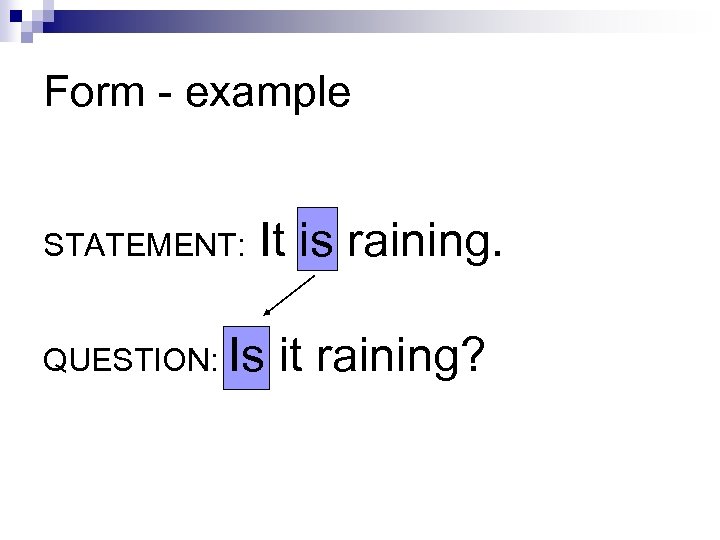 Form - example

STATEMENT: It is raining.

QUESTION: Is it raining?